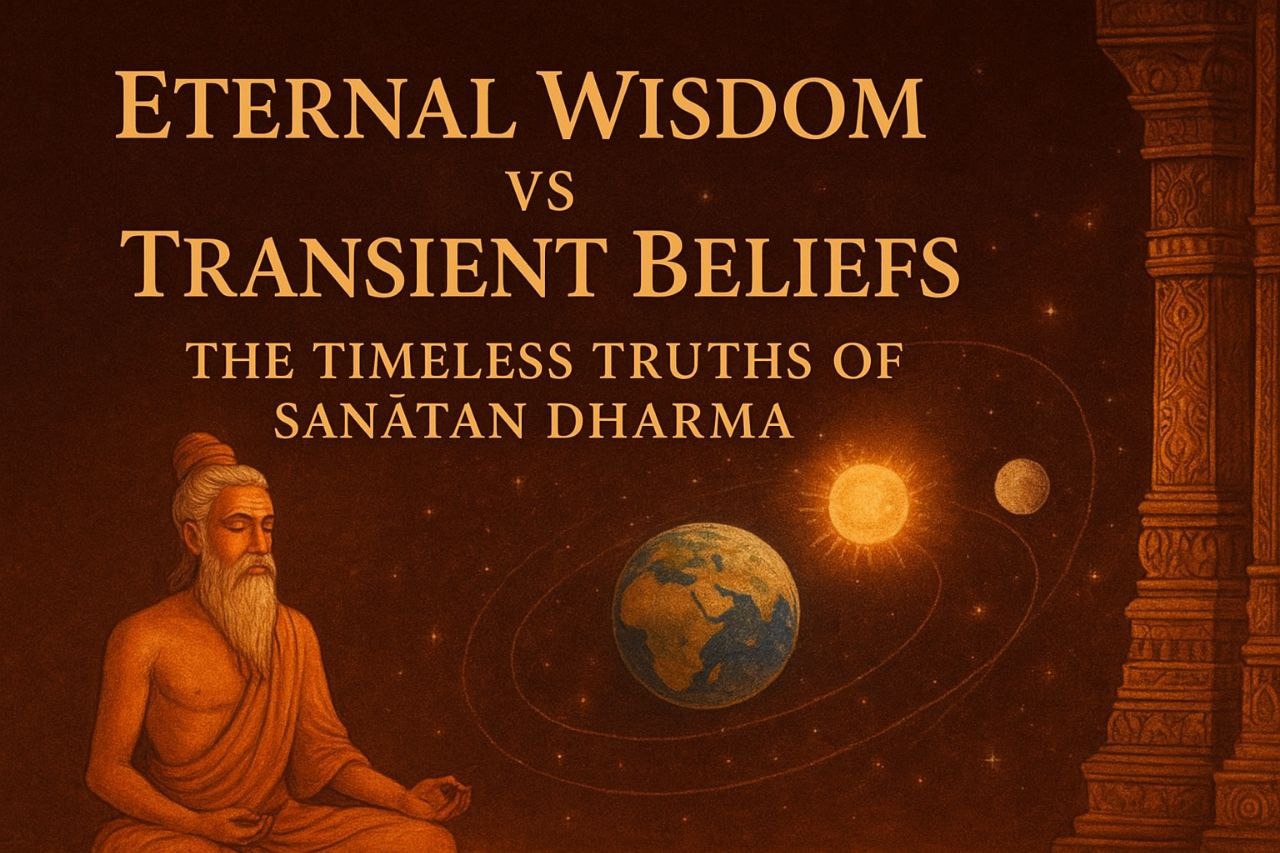 ETERNAL WISDOM
VS
TRANSIENT BELIEFS
THE TIMELESS TRUTHS OF
SANĀTAN DHARMA